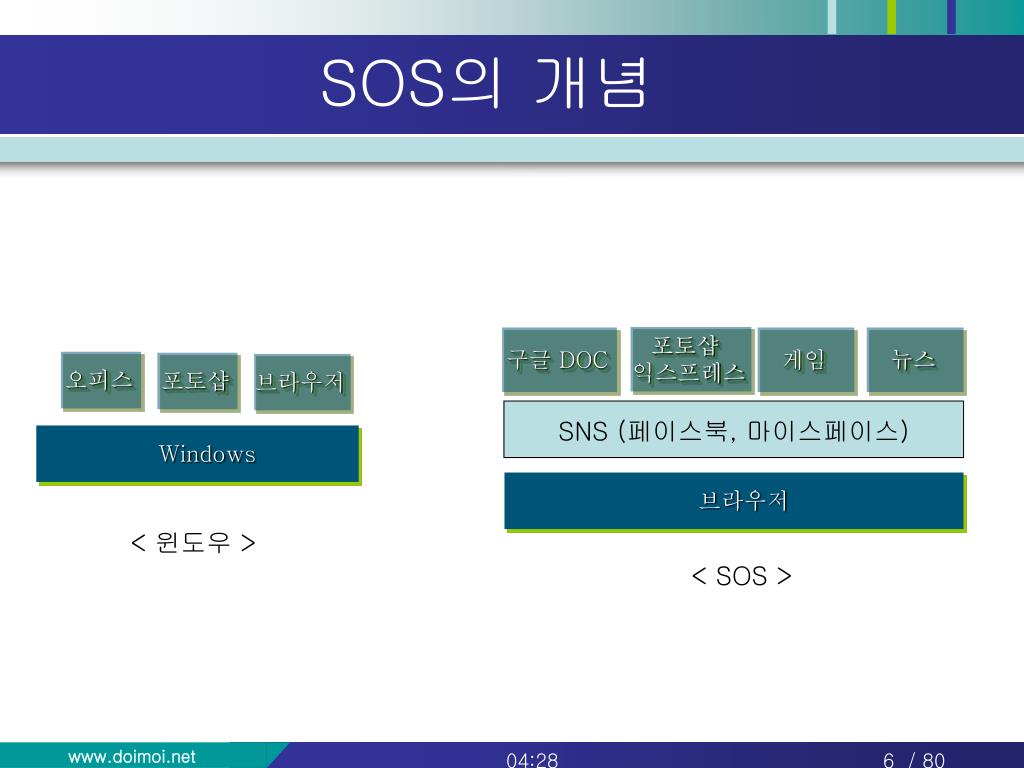 SOS의 개념

오피스

포토샵

브라우저

Windows

< 윈도우 >

구글 DOC

포토샵 익스프레스

게임

뉴스

SNS (페이스북, 마이스페이스)

브라우저

< SOS >

www.doimoi.net

04:28

6 / 80